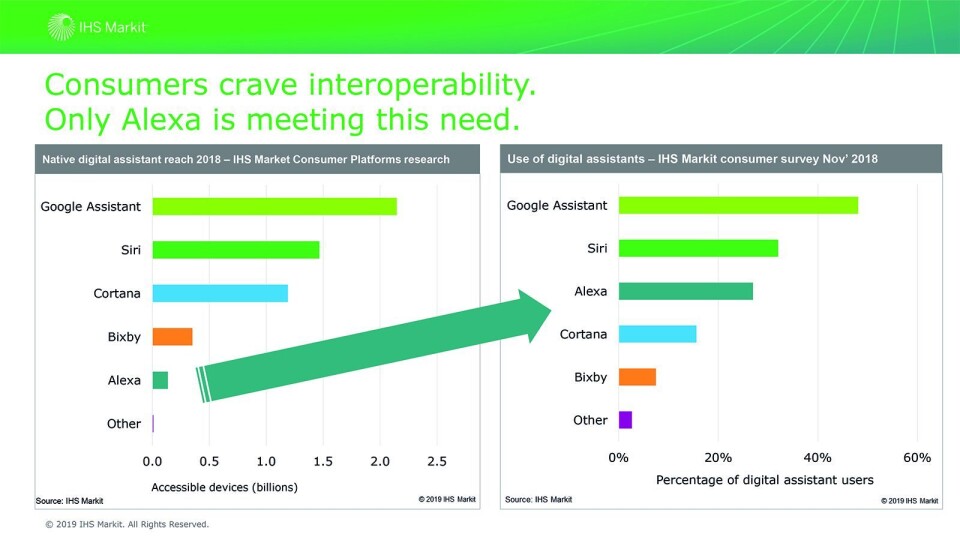 IHS Markit

Consumers crave interoperability.
Only Alexa is meeting this need.

Native digital assistant reach 2018 – IHS Market Consumer Platforms research

Google Assistant
Siri
Cortana
Bixby
Alexa
Other

0.0 0.5 1.0 1.5 2.0 2.5
Accessible devices (billions)

Source: IHS Markit
© 2019 IHS Markit

Use of digital assistants – IHS Markit consumer survey Nov' 2018

Google Assistant
Siri
Alexa
Cortana
Bixby
Other

0% 20% 40% 60%
Percentage of digital assistant users

Source: IHS Markit
© 2019 IHS Markit

© 2019 IHS Markit. All Rights Reserved.